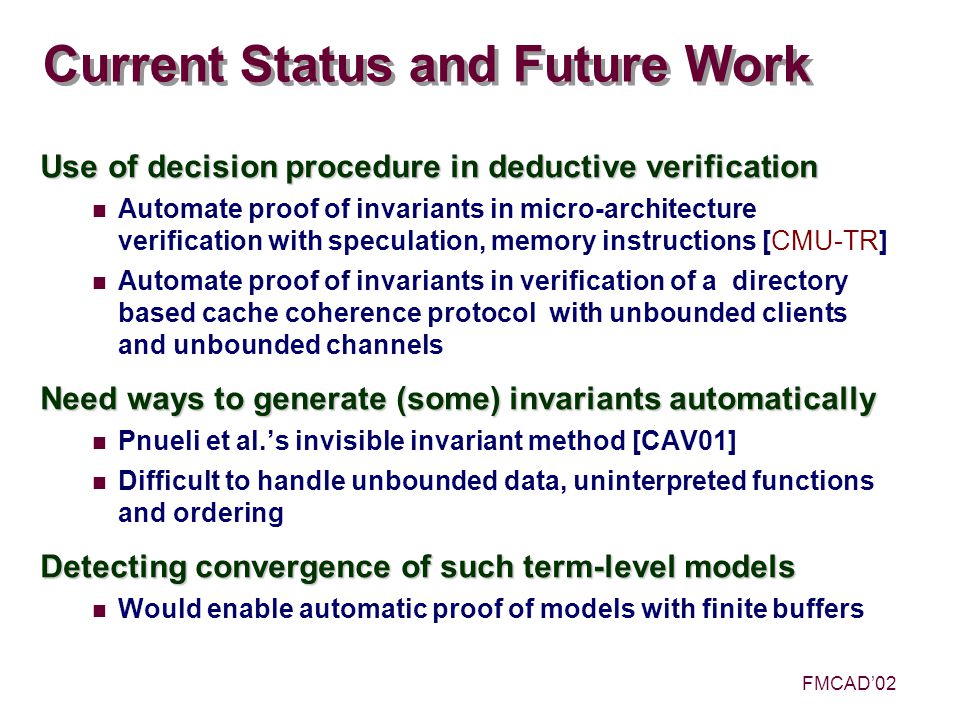 Current Status and Future Work

Use of decision procedure in deductive verification

Automate proof of invariants in micro-architecture verification with speculation, memory instructions [CMU-TR]

Automate proof of invariants in verification of a directory based cache coherence protocol with unbounded clients and unbounded channels

Need ways to generate (some) invariants automatically

Pnueli et al.'s invisible invariant method [CAV01]

Difficult to handle unbounded data, uninterpreted functions and ordering

Detecting convergence of such term-level models

Would enable automatic proof of models with finite buffers

FMCAD'02